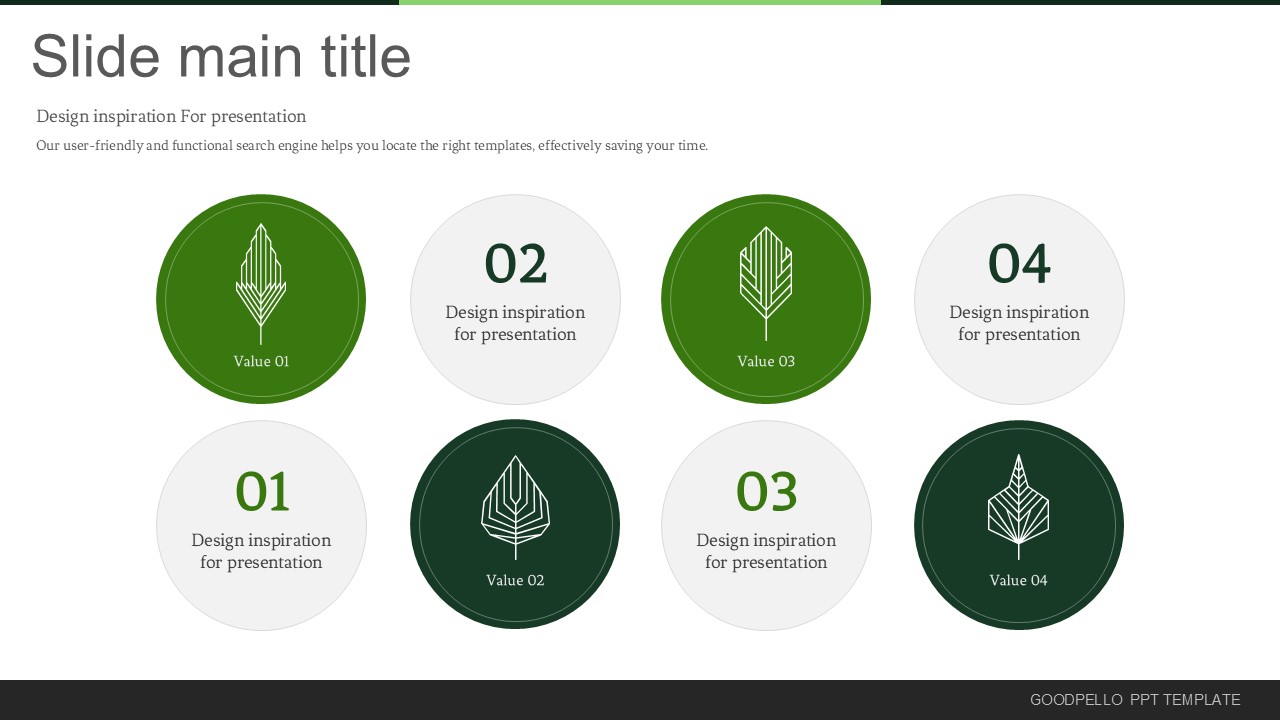 Slide main title

Design inspiration For presentation

Our user-friendly and functional search engine helps you locate the right templates, effectively saving your time.

Value 01

02
Design inspiration for presentation

Value 03

04
Design inspiration for presentation

01
Design inspiration for presentation

Value 02

03
Design inspiration for presentation

Value 04

GOODPELLO PPT TEMPLATE